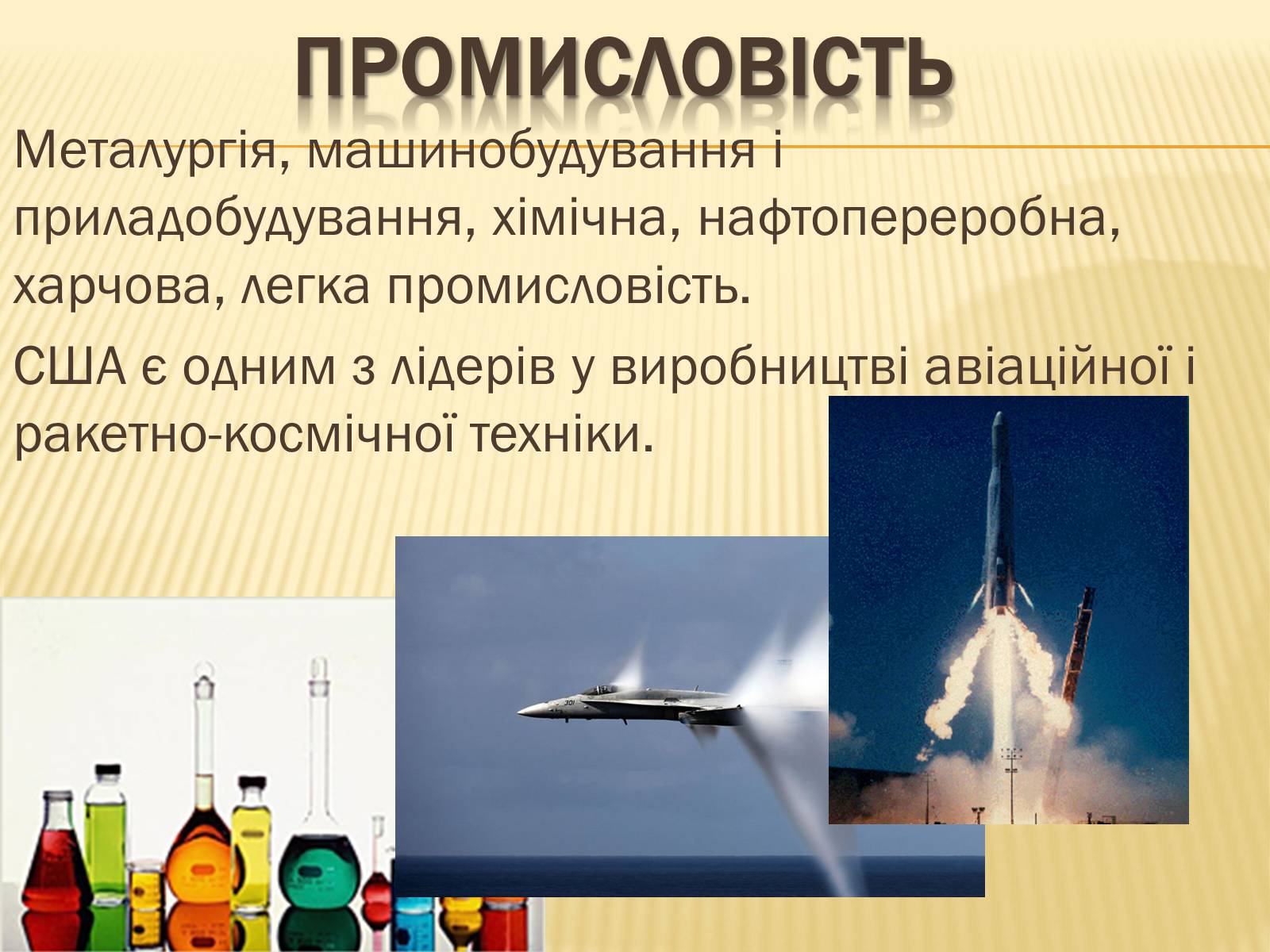 ПРОМИСЛОВІСТЬ

Металургія, машинобудування і приладобудування, хімічна, нафтопереробна, харчова, легка промисловість.

США є одним з лідерів у виробництві авіаційної і ракетно-космічної техніки.

301